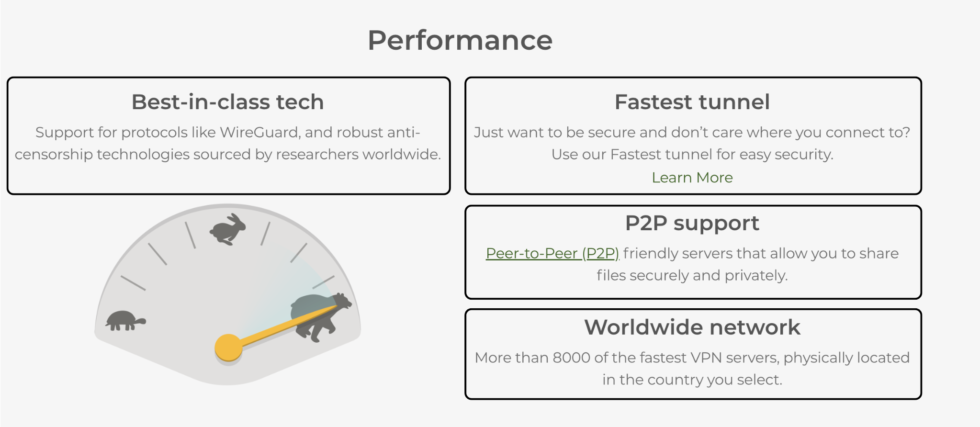 Performance

Best-in-class tech

Support for protocols like WireGuard, and robust anti-censorship technologies sourced by researchers worldwide.

Fastest tunnel

Just want to be secure and don't care where you connect to? Use our Fastest tunnel for easy security.

Learn More

P2P support

Peer-to-Peer (P2P) friendly servers that allow you to share files securely and privately.

Worldwide network

More than 8000 of the fastest VPN servers, physically located in the country you select.